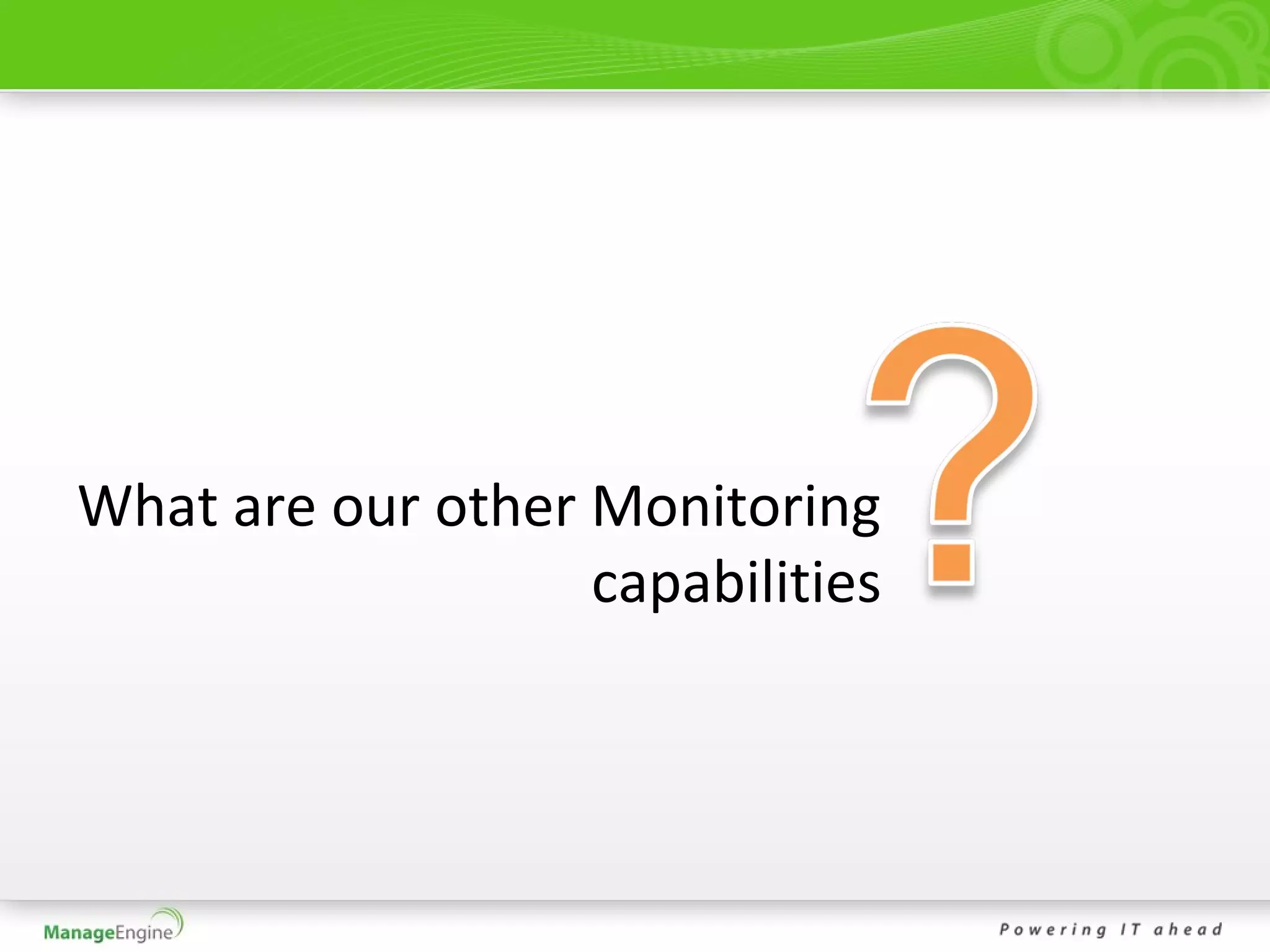 What are our other Monitoring capabilities

?

ManageEngine

Powering IT ahead